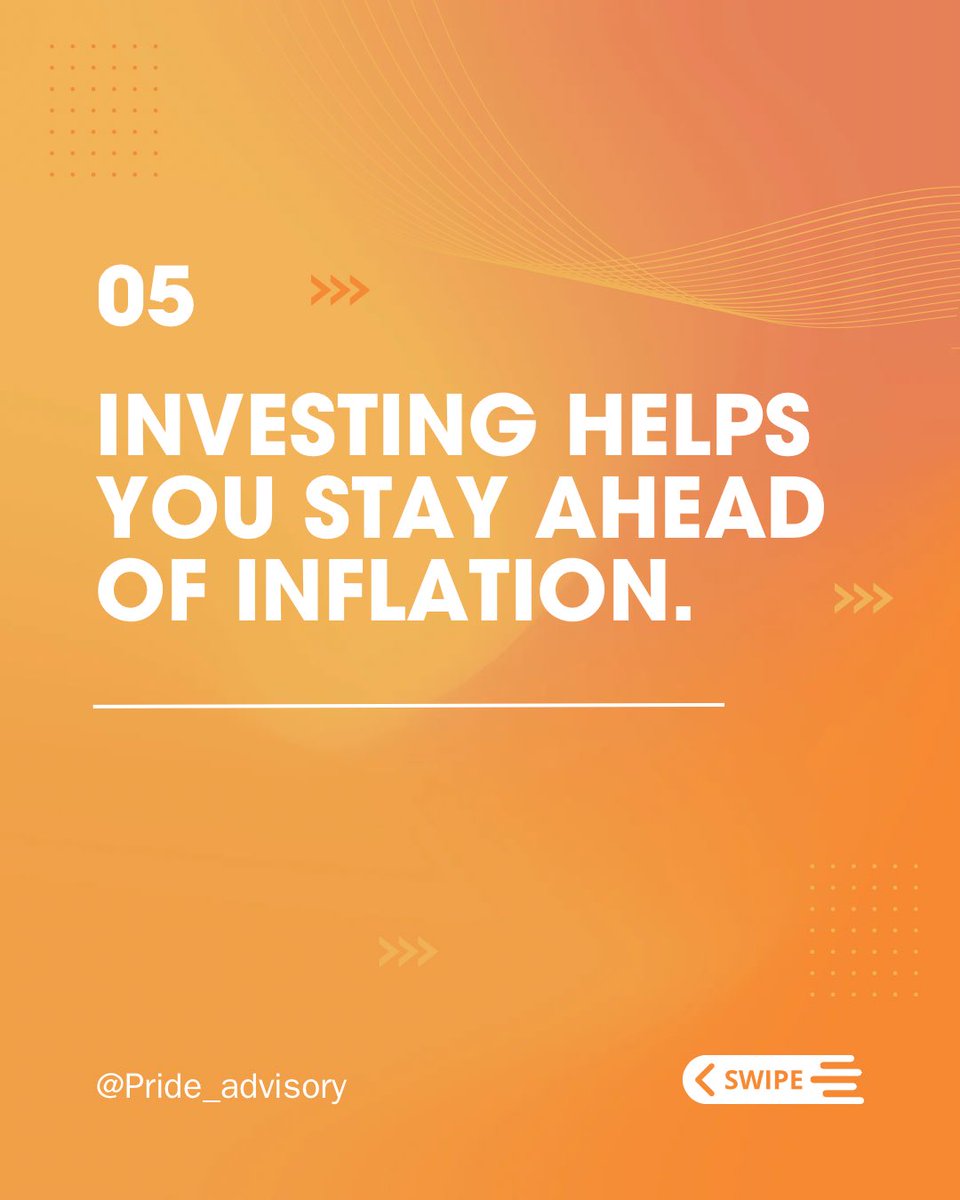 05

INVESTING HELPS YOU STAY AHEAD OF INFLATION.

@Pride_advisory

SWIPE